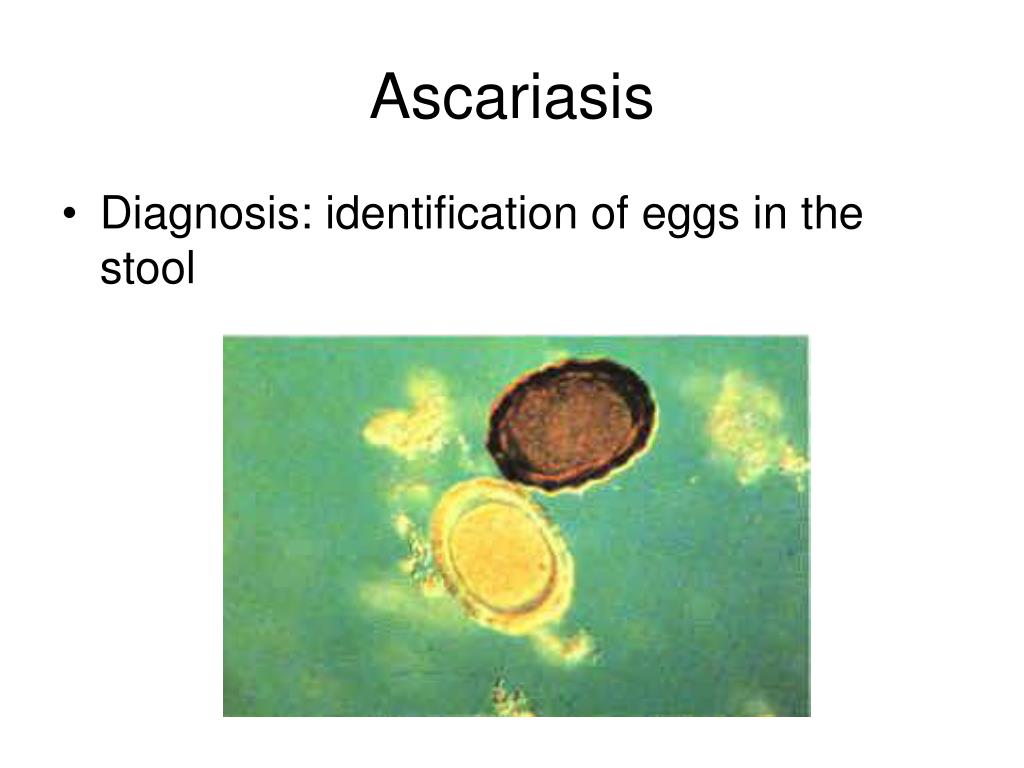 Ascariasis

• Diagnosis: identification of eggs in the stool